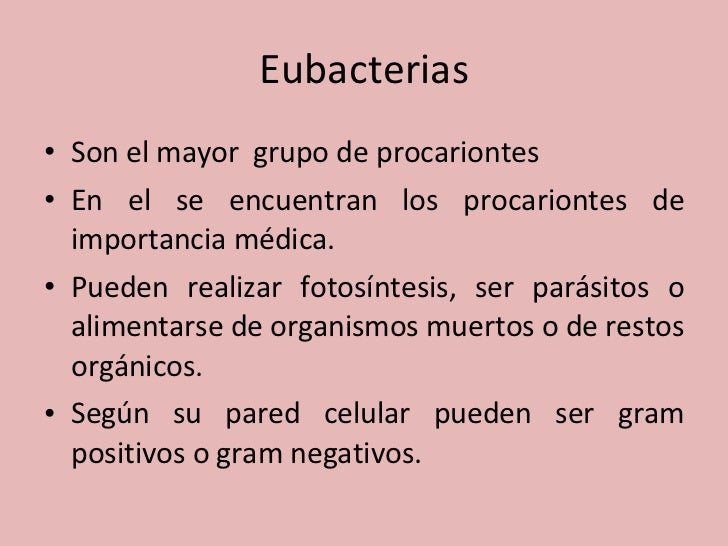 Eubacterias

• Son el mayor grupo de procariontes
• En el se encuentran los procariontes de importancia médica.
• Pueden realizar fotosíntesis, ser parásitos o alimentarse de organismos muertos o de restos orgánicos.
• Según su pared celular pueden ser gram positivos o gram negativos.